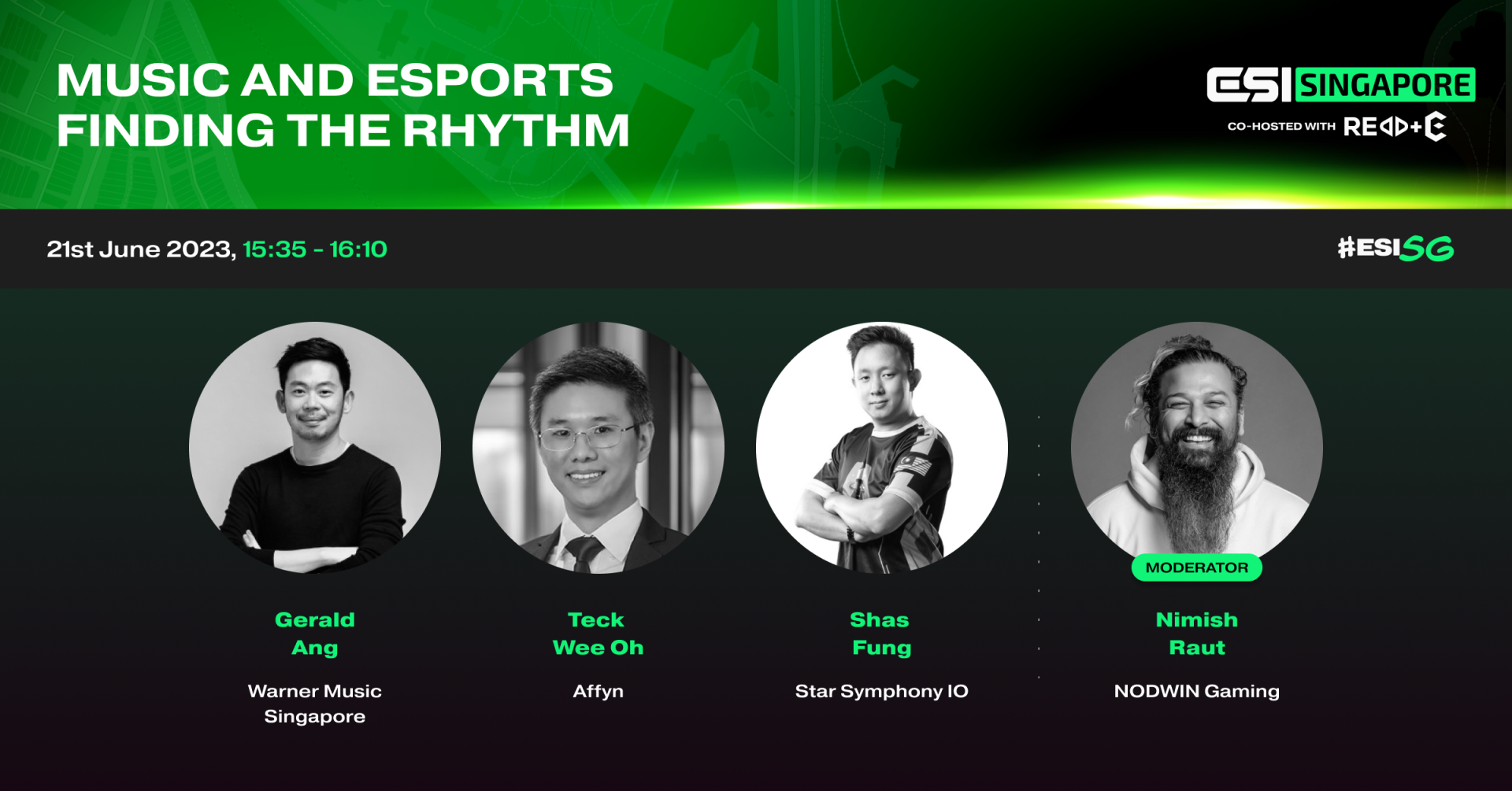 MUSIC AND ESPORTS FINDING THE RHYTHM

ESI SINGAPORE

CO-HOSTED WITH READ+E

21st June 2023, 15:35 - 16:10

#ESISG

Gerald Ang

Warner Music Singapore

Teck Wee Oh

Affyn

Shas Fung

Star Symphony IO

MODERATOR

Nimish Raut

NODWIN Gaming